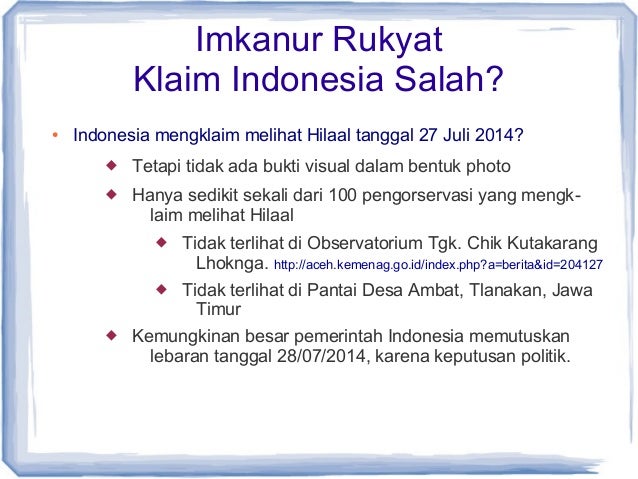 Imkanur Rukyat
Klaim Indonesia Salah?

• Indonesia mengklaim melihat Hilaal tanggal 27 Juli 2014?

◆ Tetapi tidak ada bukti visual dalam bentuk photo

◆ Hanya sedikit sekali dari 100 pengorservasi yang mengklaim melihat Hilaal

◆ Tidak terlihat di Observatorium Tgk. Chik Kutakarang Lhoknga. http://aceh.kemenag.go.id/index.php?a=berita&id=204127

◆ Tidak terlihat di Pantai Desa Ambat, Tlanakan, Jawa Timur

◆ Kemungkinan besar pemerintah Indonesia memutuskan lebaran tanggal 28/07/2014, karena keputusan politik.